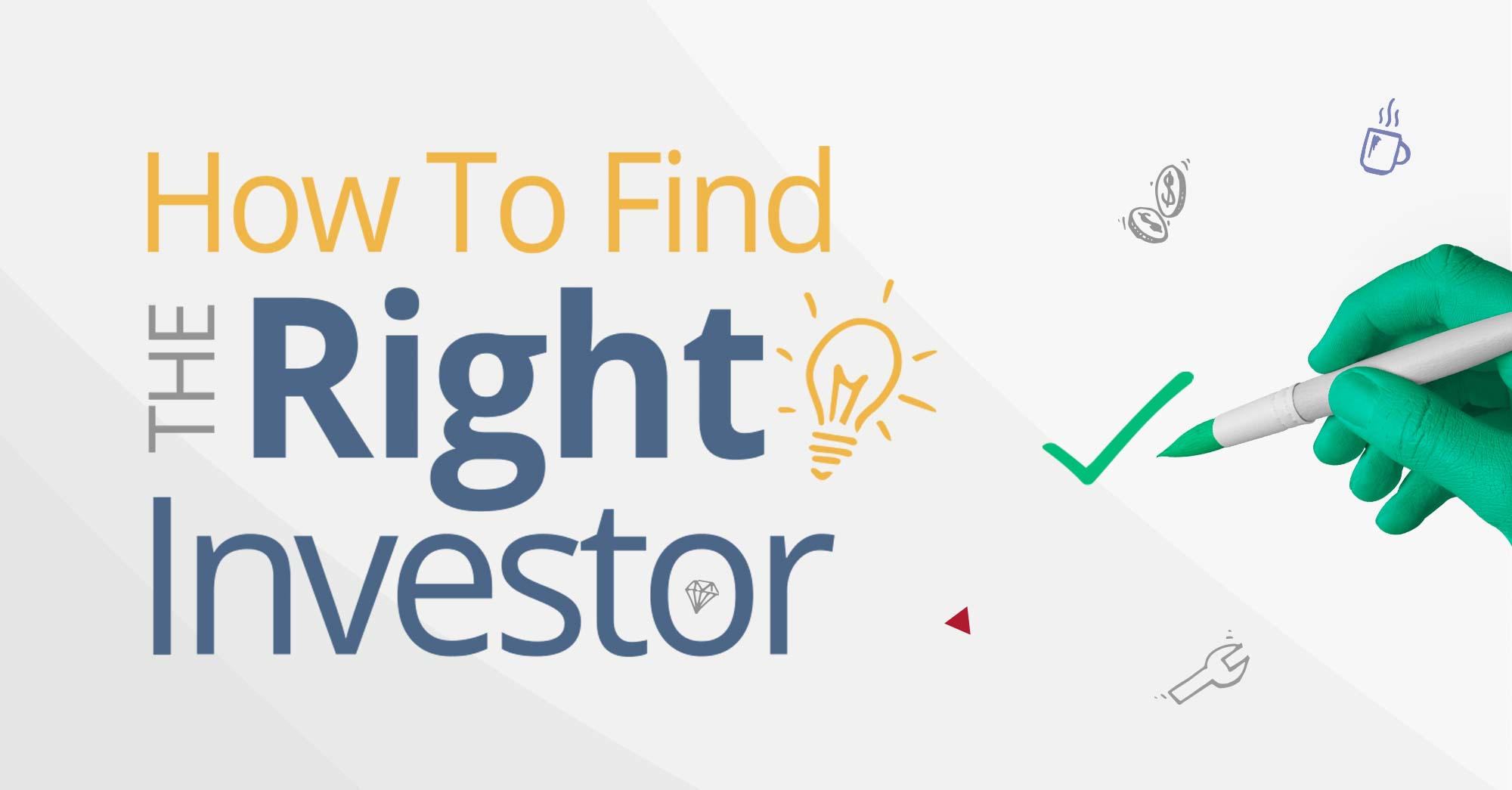 How To Find THE Right Investor